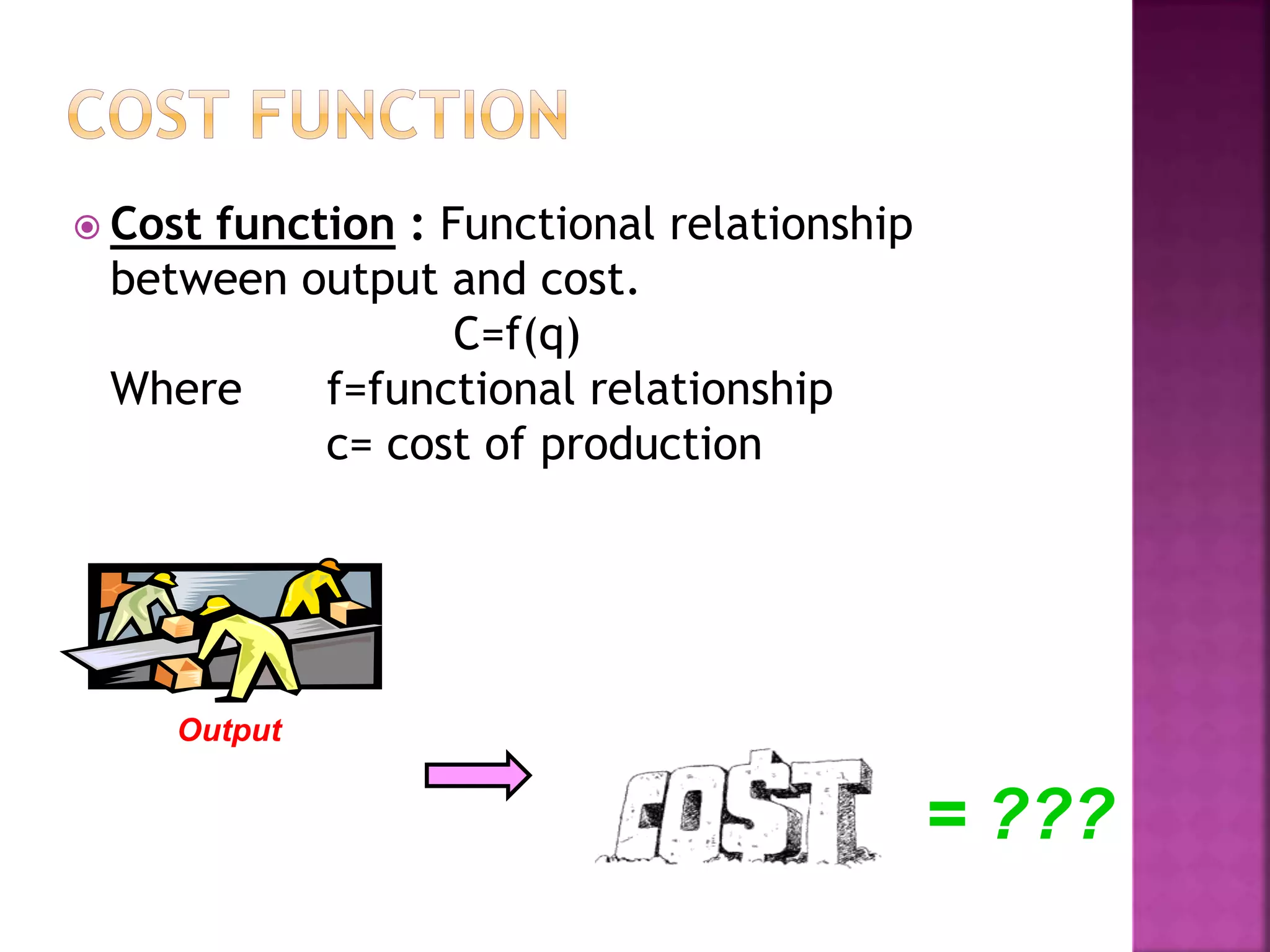 COST FUNCTION

Cost function : Functional relationship between output and cost.

$C=f(q)$

Where f=functional relationship
c= cost of production

Output

COST = ???